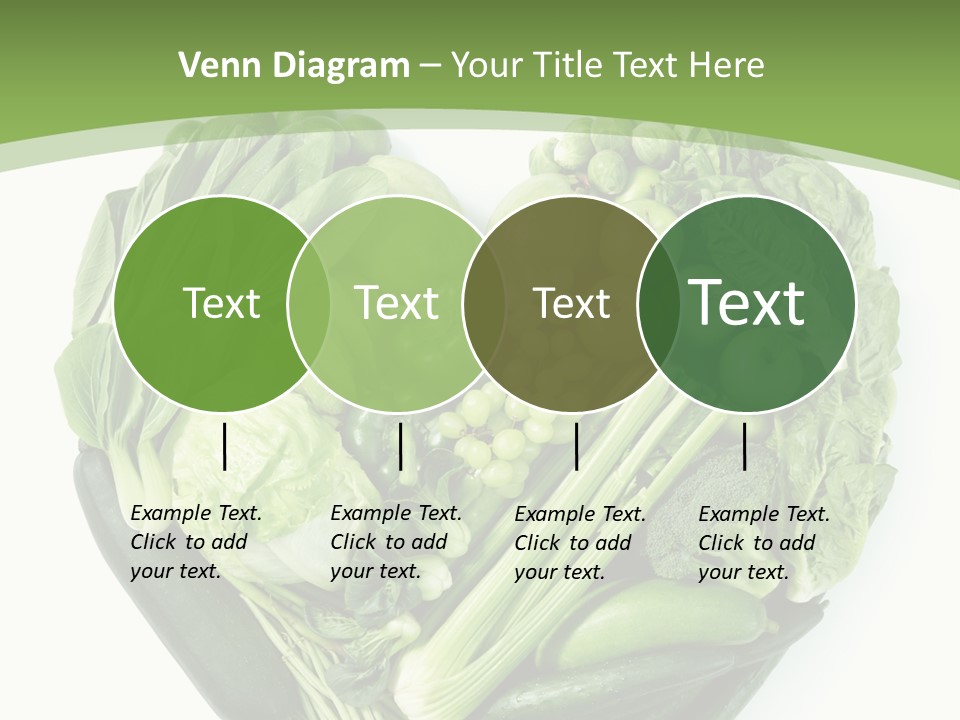 Venn Diagram – Your Title Text Here

Text

Text

Text

Text

Example Text. Click to add your text.

Example Text. Click to add your text.

Example Text. Click to add your text.

Example Text. Click to add your text.